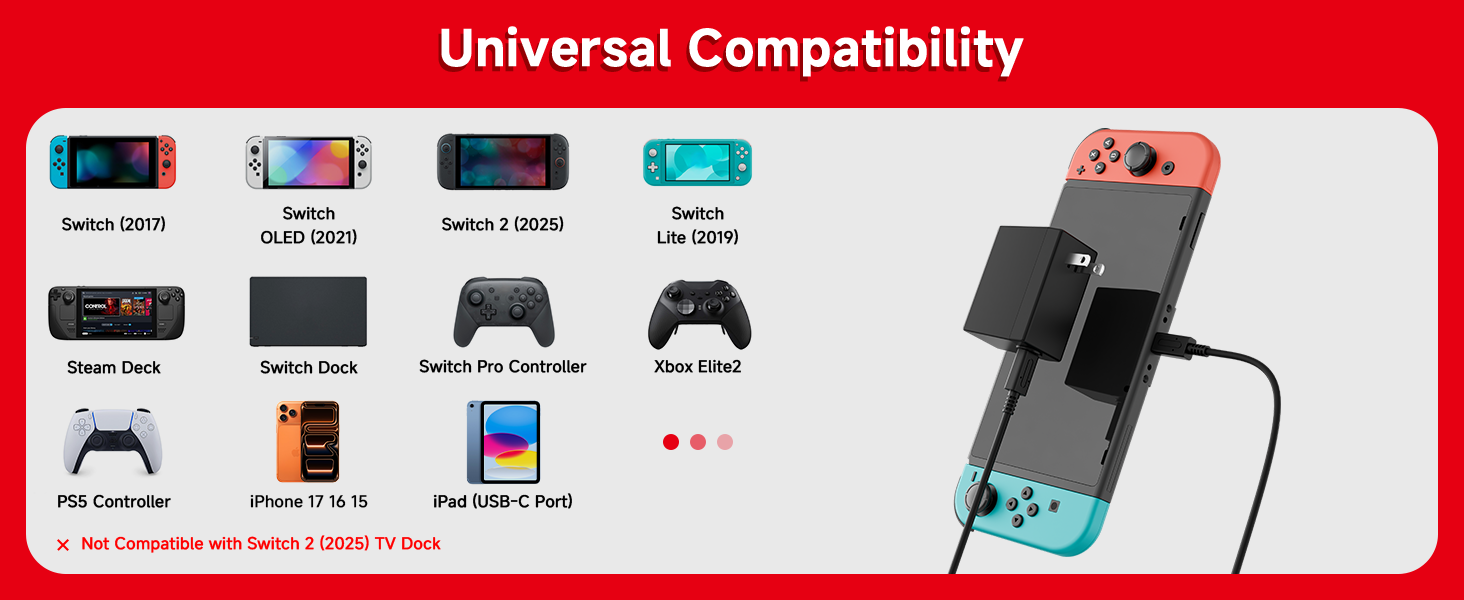 Universal Compatibility

Switch (2017)

Switch OLED (2021)

Switch 2 (2025)

Switch Lite (2019)

Steam Deck

Switch Dock

Switch Pro Controller

Xbox Elite2

PS5 Controller

iPhone 17 16 15

iPad (USB-C Port)

× Not Compatible with Switch 2 (2025) TV Dock